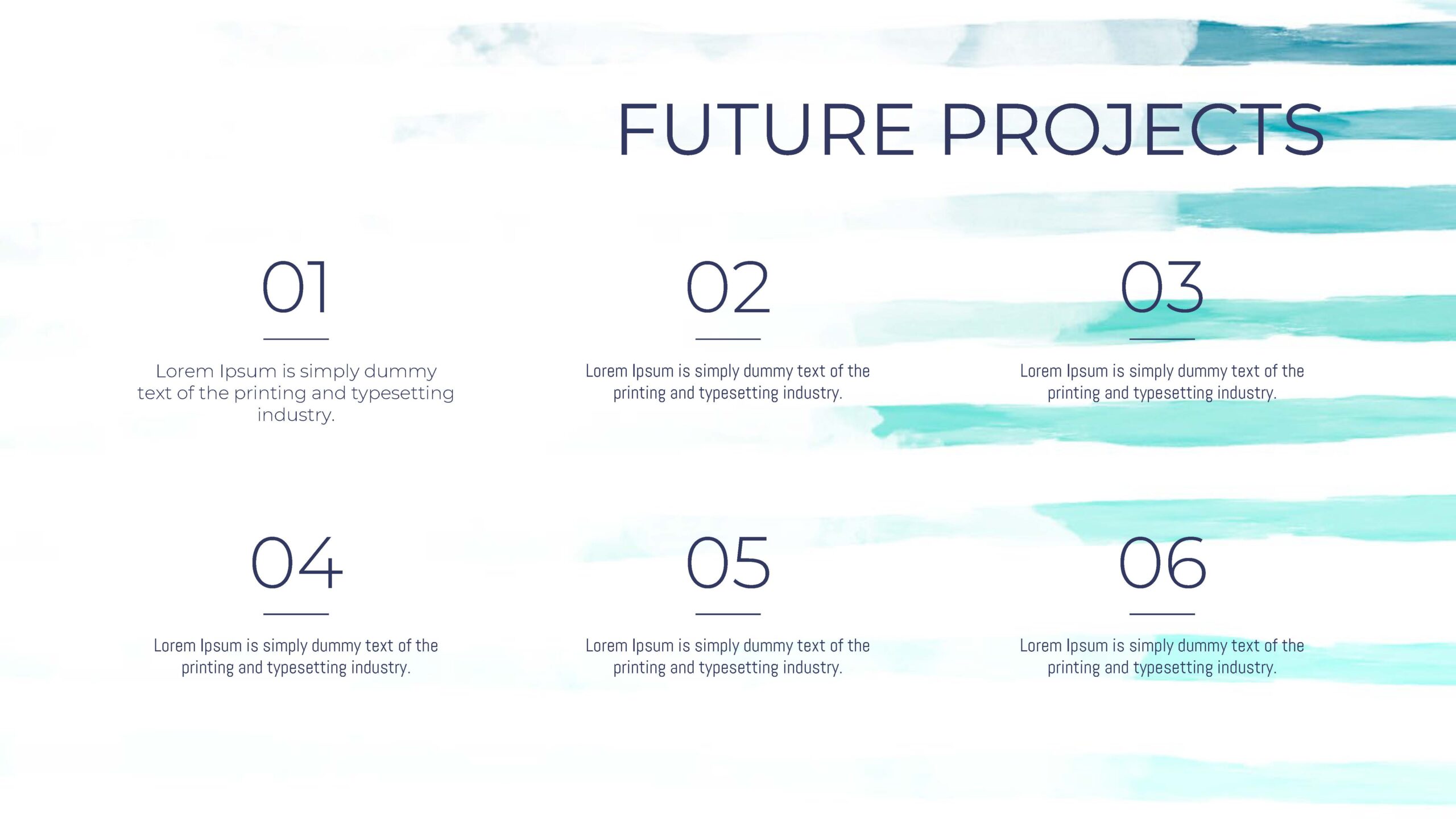 FUTURE PROJECTS

01

Lorem Ipsum is simply dummy text of the printing and typesetting industry.

02

Lorem Ipsum is simply dummy text of the printing and typesetting industry.

03

Lorem Ipsum is simply dummy text of the printing and typesetting industry.

04

Lorem Ipsum is simply dummy text of the printing and typesetting industry.

05

Lorem Ipsum is simply dummy text of the printing and typesetting industry.

06

Lorem Ipsum is simply dummy text of the printing and typesetting industry.